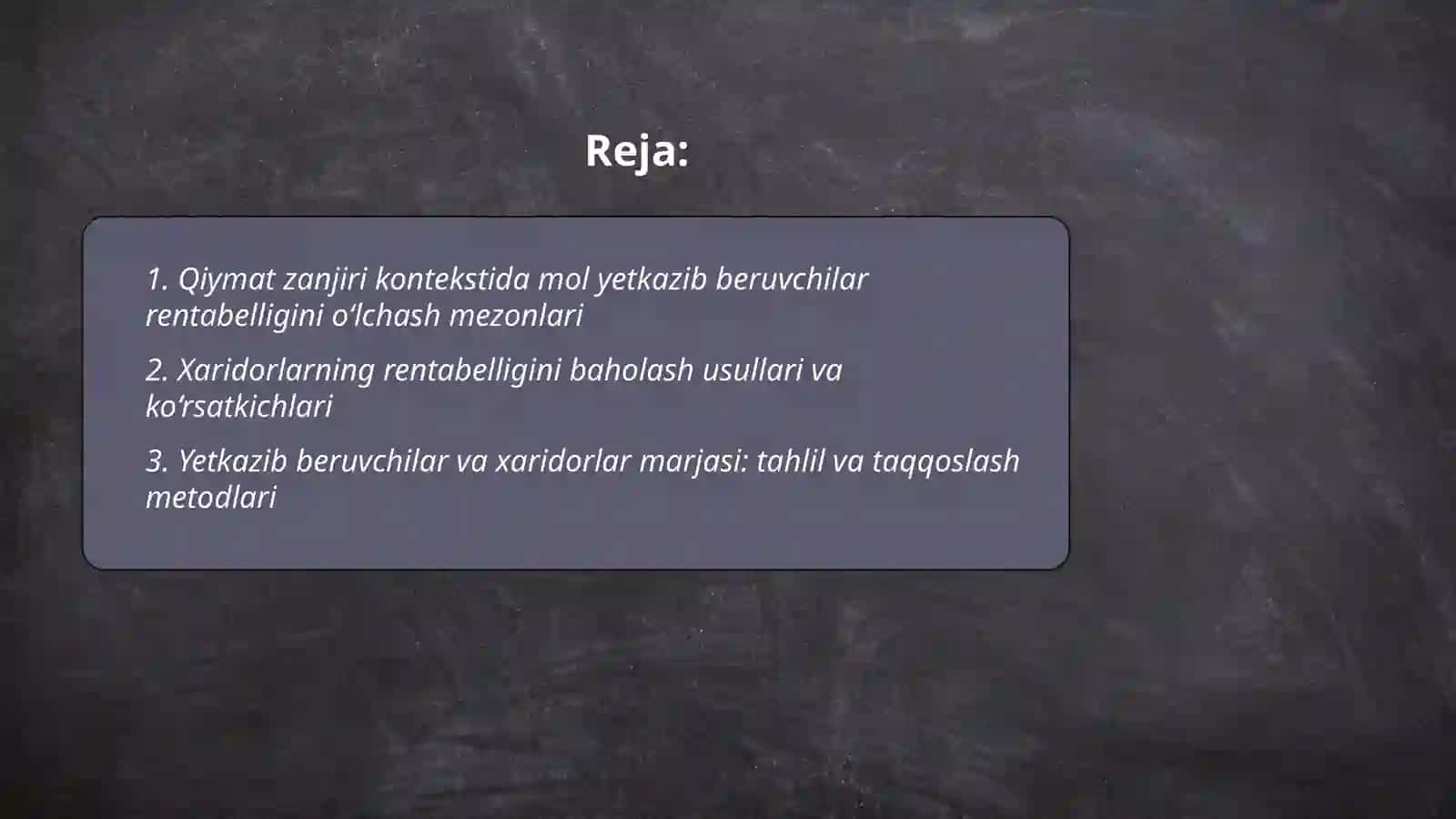 Reja:

1. Qiymat zanjiri kontekstida mol yetkazib beruvchilar rentabelligini o‘lchash mezonlari

2. Xaridorlarning rentabelligini baholash usullari va ko‘rsatkichlari

3. Yetkazib beruvchilar va xaridorlar marjasi: tahlil va taqqoslash metodlari